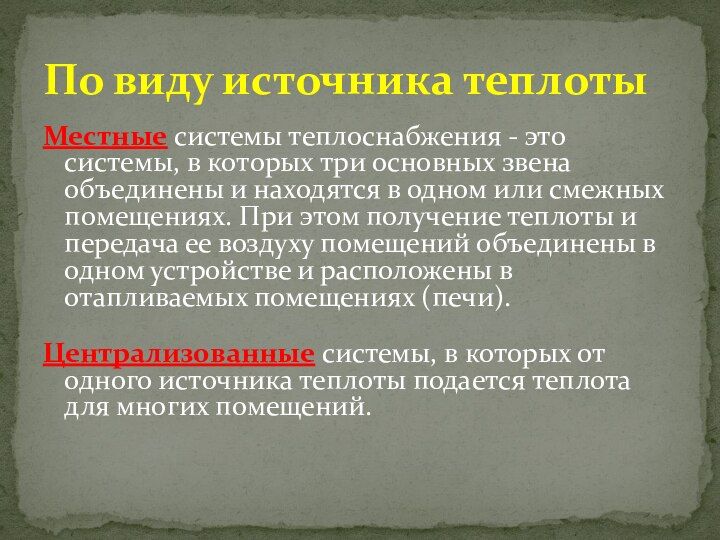 По виду источника теплоты

Местные системы теплоснабжения - это системы, в которых три основных звена объединены и находятся в одном или смежных помещениях. При этом получение теплоты и передача ее воздуху помещений объединены в одном устройстве и расположены в отапливаемых помещениях (печи).

Централизованные системы, в которых от одного источника теплоты подается теплота для многих помещений.